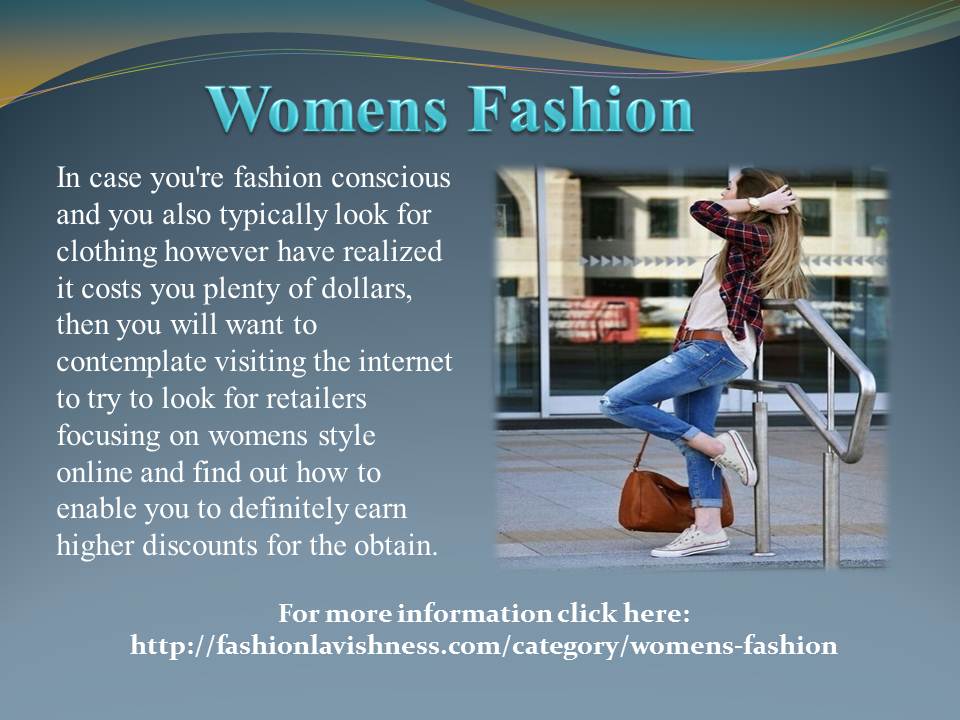 Womens Fashion

In case you're fashion conscious and you also typically look for clothing however have realized it costs you plenty of dollars, then you will want to contemplate visiting the internet to try to look for retailers focusing on womens style online and find out how to enable you to definitely earn higher discounts for the obtain.

For more information click here:
http://fashionlavishness.com/category/womens-fashion